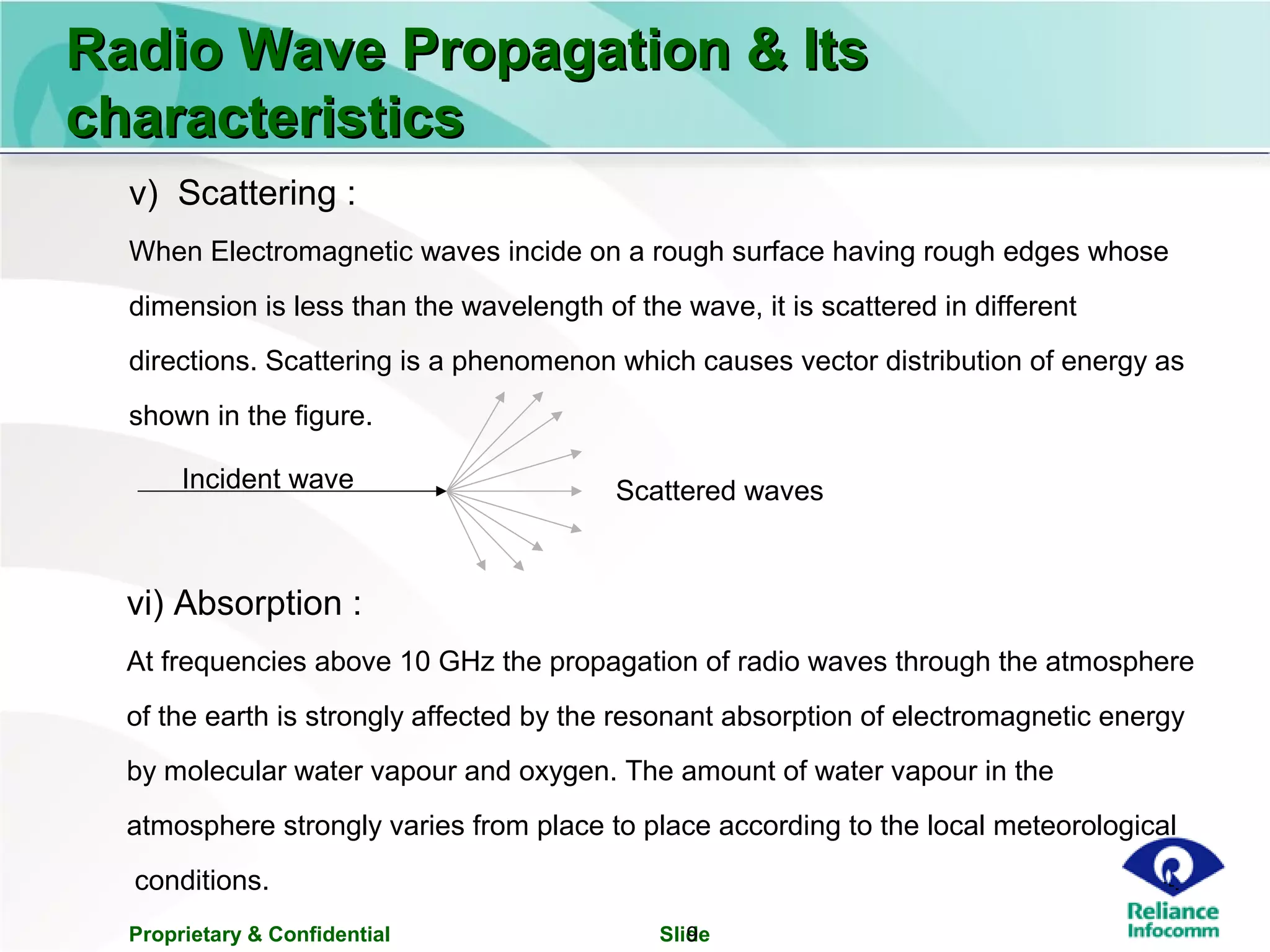 Radio Wave Propagation & Its characteristics

v) Scattering :

When Electromagnetic waves incide on a rough surface having rough edges whose dimension is less than the wavelength of the wave, it is scattered in different directions. Scattering is a phenomenon which causes vector distribution of energy as shown in the figure.

Incident wave

Scattered waves

vi) Absorption :

At frequencies above 10 GHz the propagation of radio waves through the atmosphere of the earth is strongly affected by the resonant absorption of electromagnetic energy by molecular water vapour and oxygen. The amount of water vapour in the atmosphere strongly varies from place to place according to the local meteorological conditions.

Proprietary & Confidential

Slide 9

Reliance Infocomm